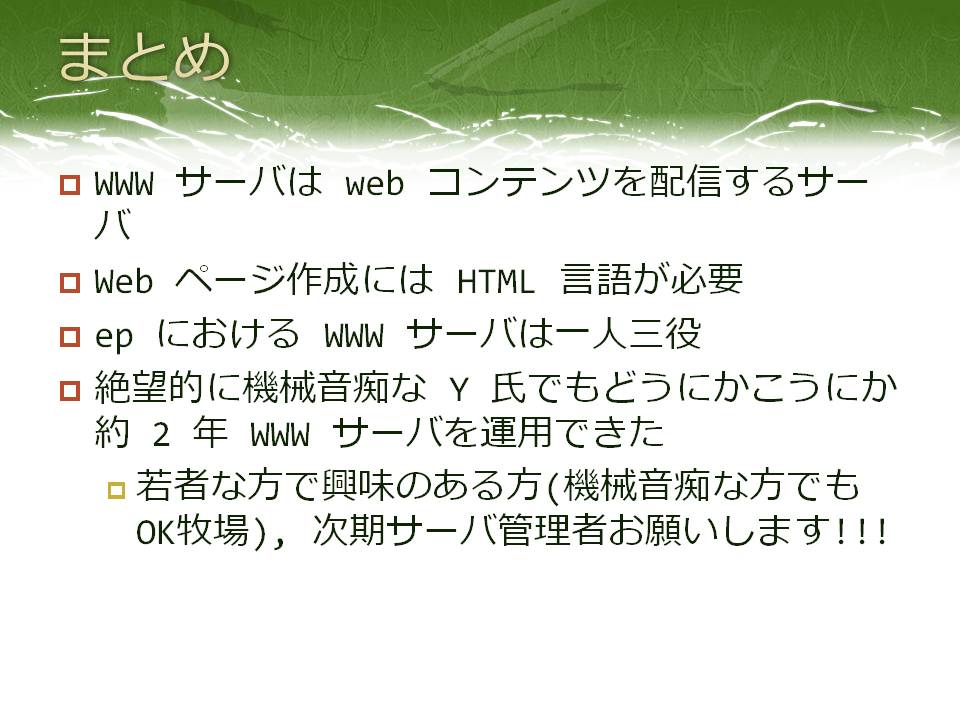 まとめ

WWW サーバは web コンテンツを配信するサーバ

Web ページ作成には HTML 言語が必要

ep における WWW サーバは一人三役

絶望的に機械音痴な Y 氏でもどうにかこうにか約 2 年 WWW サーバを運用できた

若者な方で興味のある方(機械音痴な方でもOK牧場), 次期サーバ管理者お願いします!!!